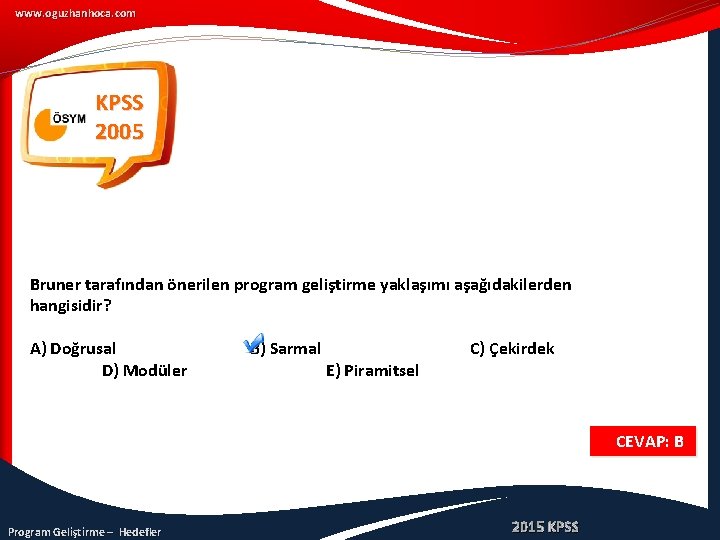 www.oguzhanhoca.com

ÖSYM KPSS 2005

Bruner tarafından önerilen program geliştirme yaklaşımı aşağıdakilerden hangisidir?

A) Doğrusal
B) Sarmal
C) Çekirdek
D) Modüler
E) Piramitsel

CEVAP: B

Program Geliştirme – Hedefler

2015 KPSS